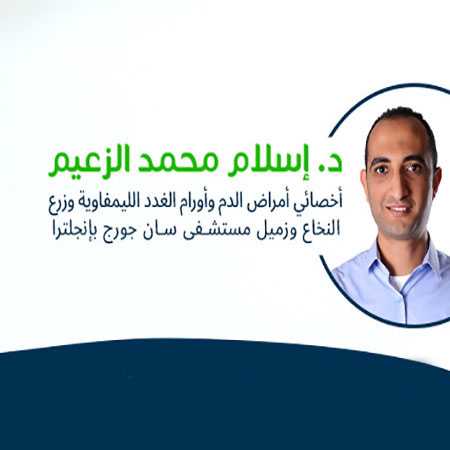 د. إسلام محمد الزعيم

أخصائي أمراض الدم وأورام الغدد الليمفاوية وزرع النخاع وزميل مستشفى سان جورج بإنجلترا